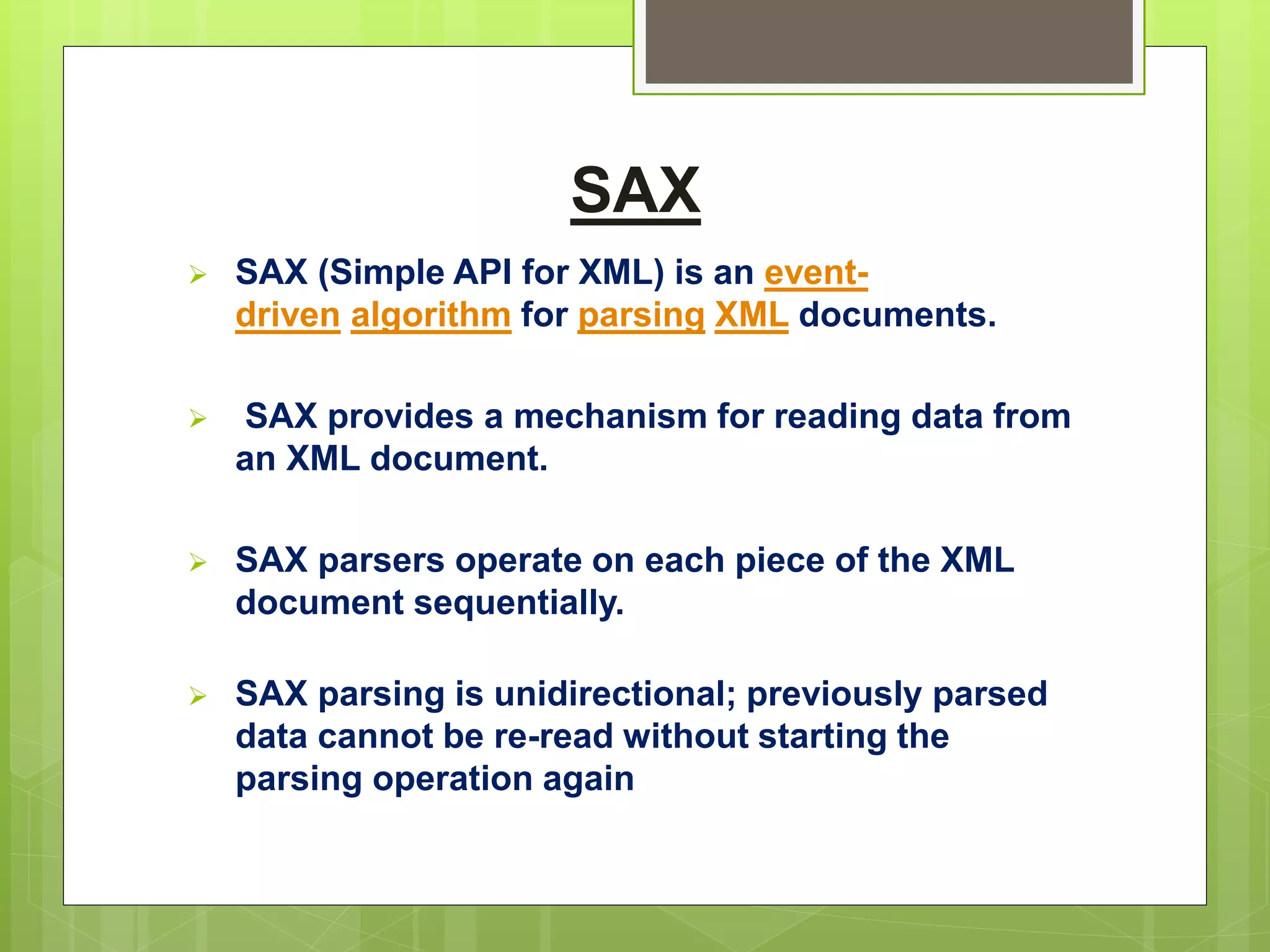 SAX

➢ SAX (Simple API for XML) is an event-driven algorithm for parsing XML documents.

➢ SAX provides a mechanism for reading data from an XML document.

➢ SAX parsers operate on each piece of the XML document sequentially.

➢ SAX parsing is unidirectional; previously parsed data cannot be re-read without starting the parsing operation again